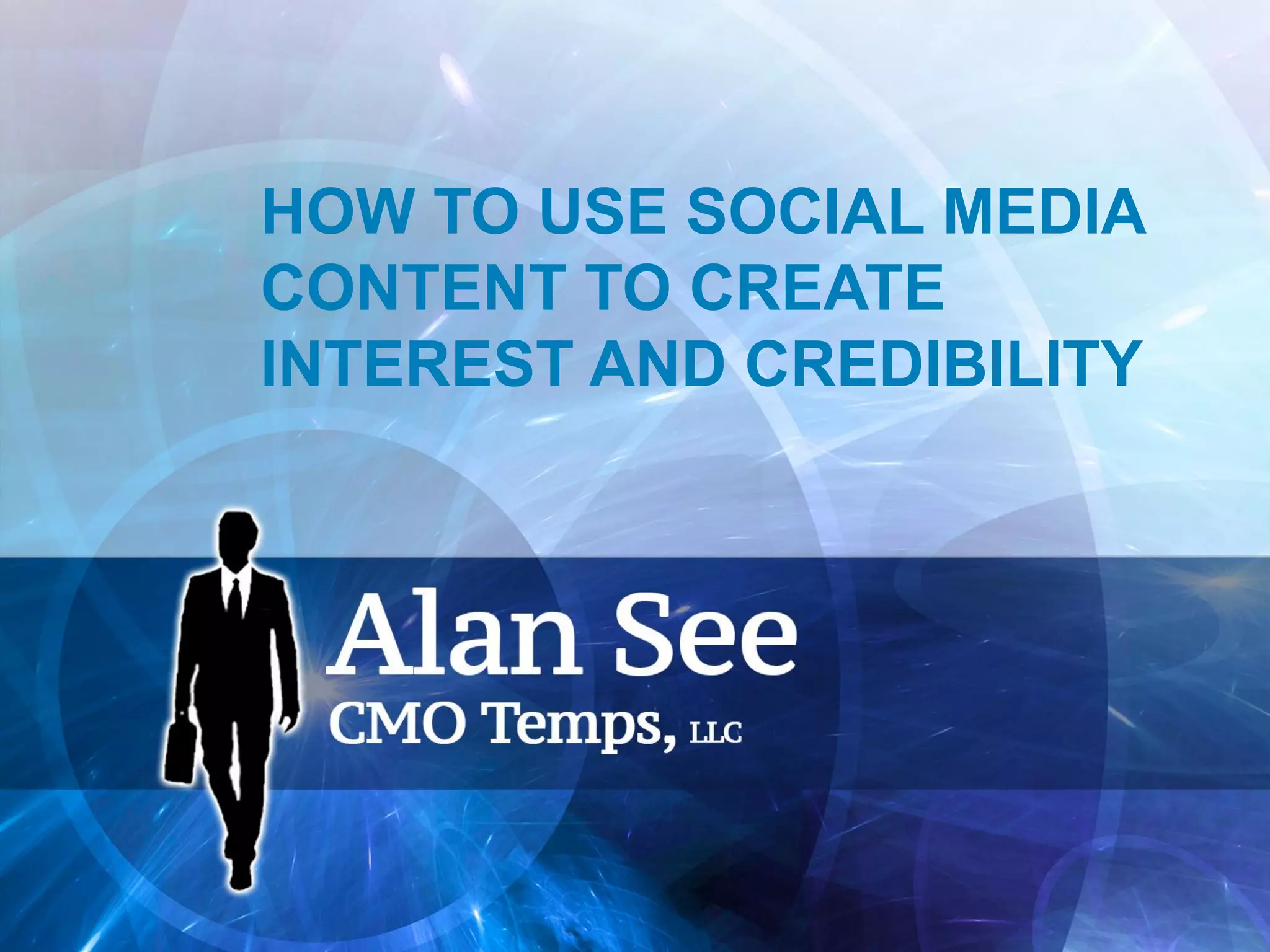 HOW TO USE SOCIAL MEDIA CONTENT TO CREATE INTEREST AND CREDIBILITY

Alan See
CMO Temps, LLC